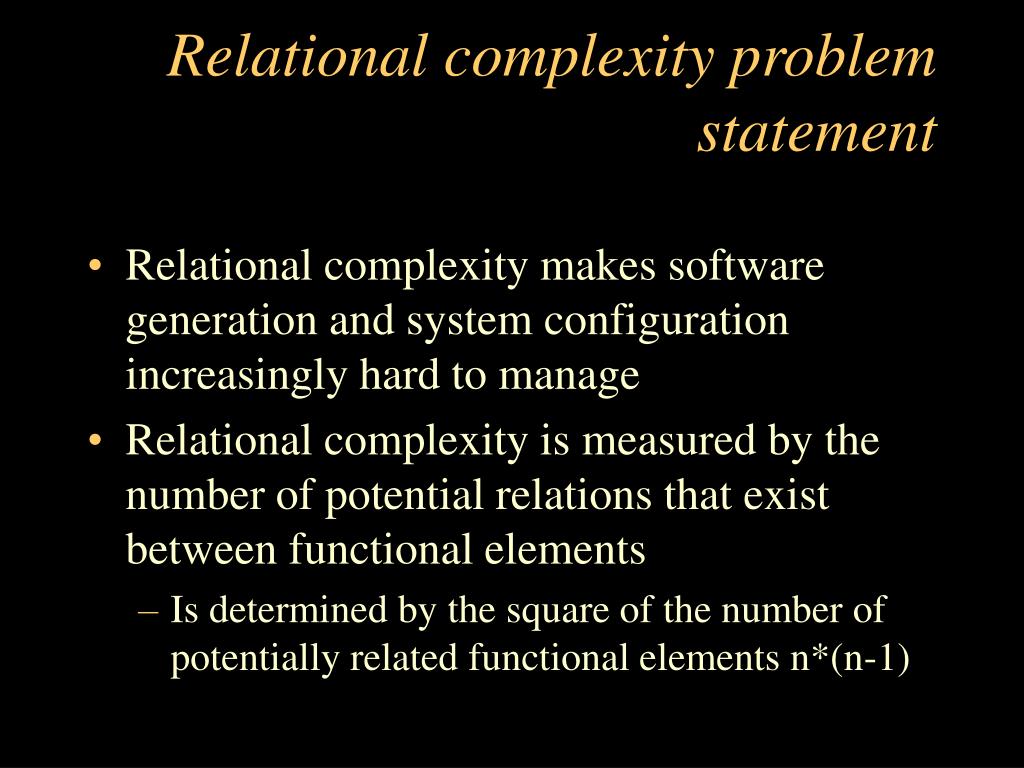 Relational complexity problem statement

• Relational complexity makes software generation and system configuration increasingly hard to manage
• Relational complexity is measured by the number of potential relations that exist between functional elements
– Is determined by the square of the number of potentially related functional elements n*(n-1)